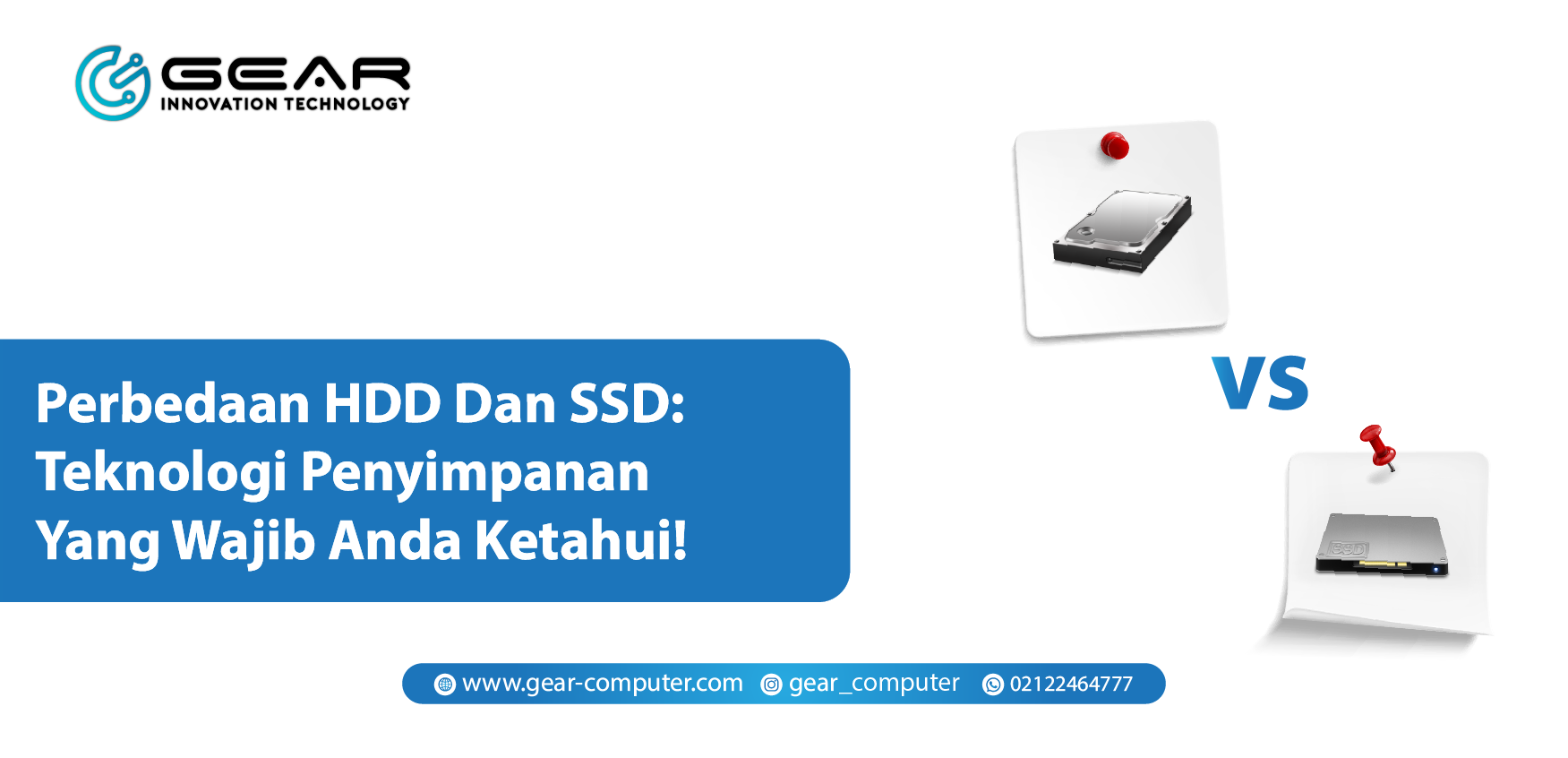 GEAR
INNOVATION TECHNOLOGY

Perbedaan HDD Dan SSD: Teknologi Penyimpanan Yang Wajib Anda Ketahui!

VS

SSD

www.gear-computer.com gear_computer 02122464777